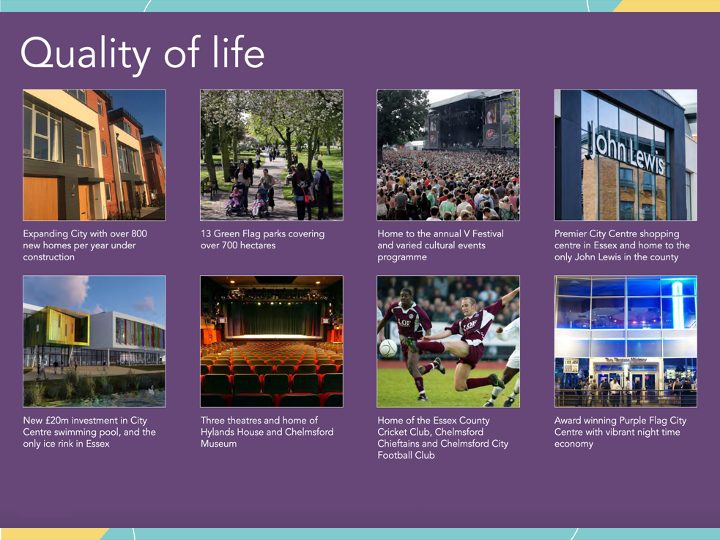 Quality of life

John Lewis

Expanding City with over 800 new homes per year under construction

13 Green Flag parks covering over 700 hectares

Home to the annual V Festival and varied cultural events programme

Premier City Centre shopping centre in Essex and home to the only John Lewis in the county

New £20m investment in City Centre swimming pool, and the only ice rink in Essex

Three theatres and home of Hylands House and Chelmsford Museum

Home of the Essex County Cricket Club, Chelmsford Chieftains and Chelmsford City Football Club

Award winning Purple Flag City Centre with vibrant night time economy